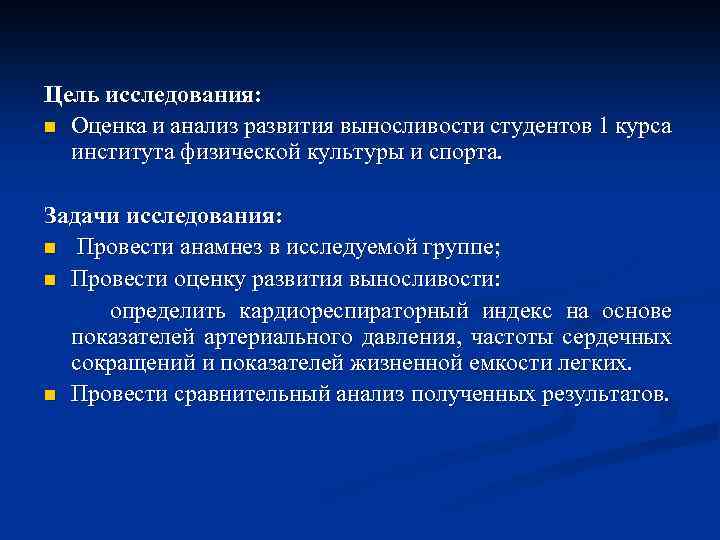 Цель исследования:

Оценка и анализ развития выносливости студентов 1 курса института физической культуры и спорта.

Задачи исследования:

Провести анамнез в исследуемой группе;

Провести оценку развития выносливости:

определить кардиореспираторный индекс на основе показателей артериального давления, частоты сердечных сокращений и показателей жизненной емкости легких.

Провести сравнительный анализ полученных результатов.